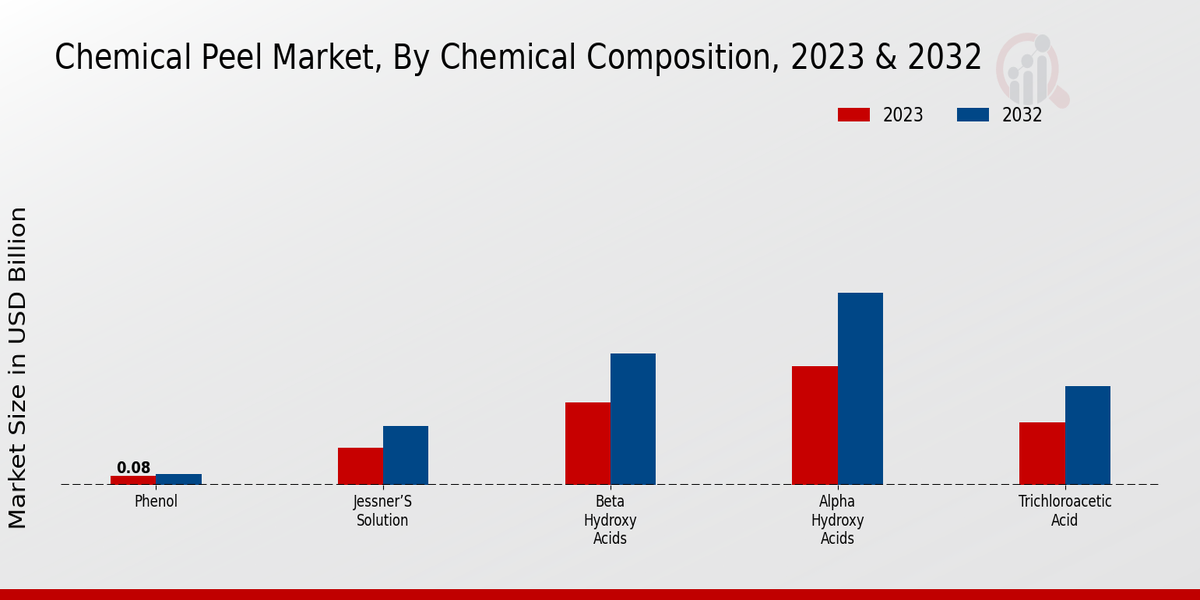 Chemical Peel Market, By Chemical Composition, 2023 & 2032

2023 2032

Market Size in USD Billion

0.08

Phenol

Jessner'S Solution

Beta Hydroxy Acids

Alpha Hydroxy Acids

Trichloroacetic Acid